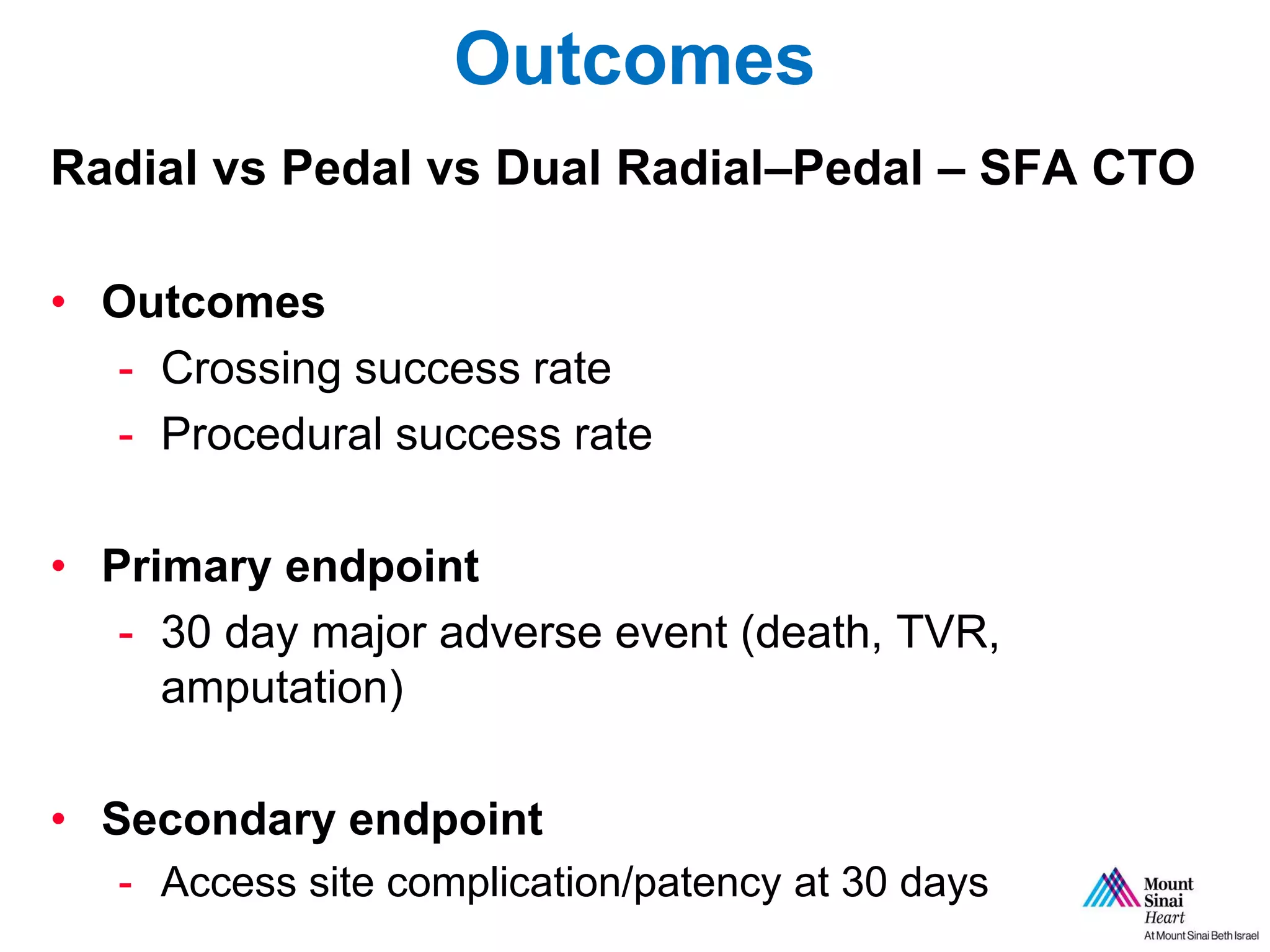 Outcomes

Radial vs Pedal vs Dual Radial–Pedal – SFA CTO

• Outcomes
- Crossing success rate
- Procedural success rate

• Primary endpoint
- 30 day major adverse event (death, TVR, amputation)

• Secondary endpoint
- Access site complication/patency at 30 days

Mount Sinai Heart
At Mount Sinai Beth Israel